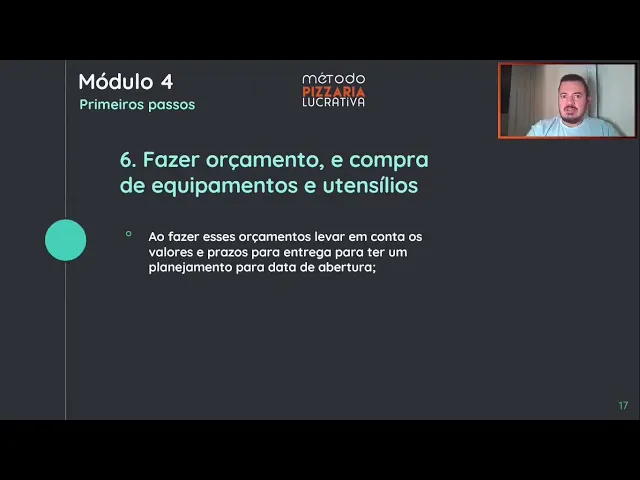 Módulo 4
Primeiros passos

método
PIZZARIA
LUCRATIVA

6. Fazer orçamento, e compra de equipamentos e utensílios

Ao fazer esses orçamentos levar em conta os valores e prazos para entrega para ter um planejamento para data de abertura;

17